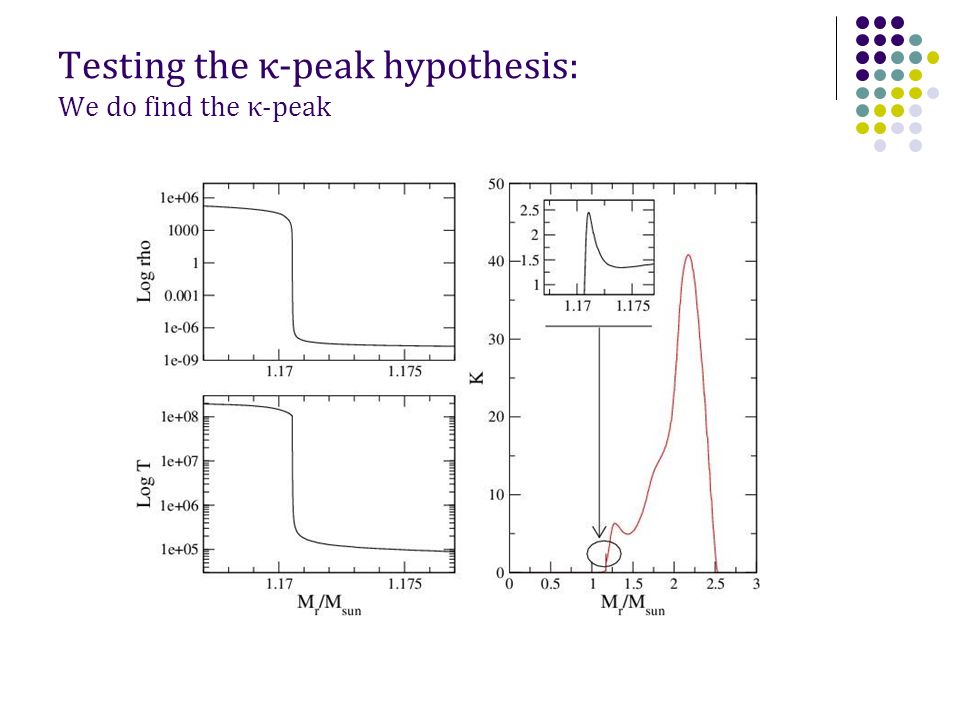 Testing the κ-peak hypothesis:
We do find the κ-peak

1e+06
1000
1
0.001
1e-06
1e-09
Log rho
1.17
1.175

1e+08
1e+07
1e+06
1e+05
Log T
1.17
1.175
$M_r/M_{sun}$

50
40
30
20
10
0
K
2.5
2
1.5
1
1.17
1.175
0
0.5
1
1.5
2
2.5
3
$M_r/M_{sun}$